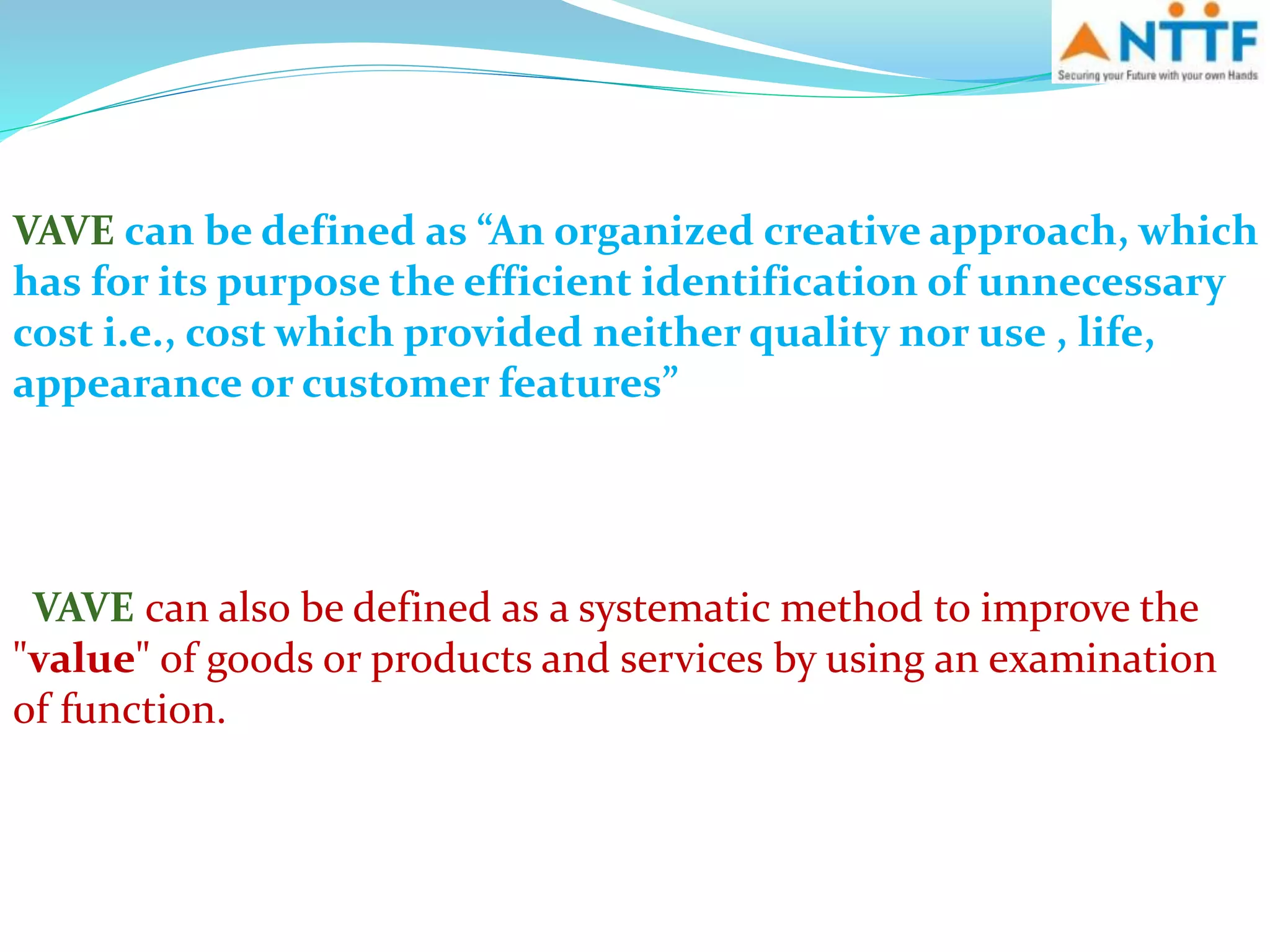 NTTF
Securing your Future with your own Hands

VAVE can be defined as “An organized creative approach, which has for its purpose the efficient identification of unnecessary cost i.e., cost which provided neither quality nor use , life, appearance or customer features”

VAVE can also be defined as a systematic method to improve the "value" of goods or products and services by using an examination of function.